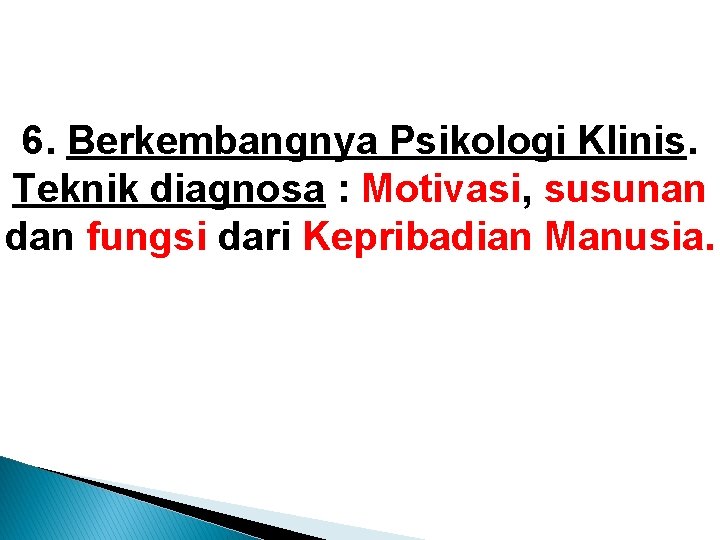 6. Berkembangnya Psikologi Klinis. Teknik diagnosa : Motivasi, susunan dan fungsi dari Kepribadian Manusia.